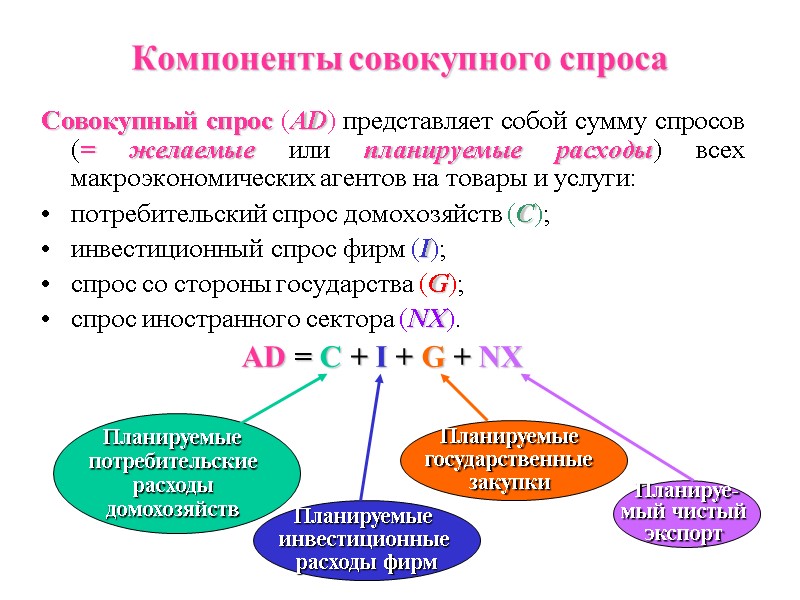 Компоненты совокупного спроса

Совокупный спрос (AD) представляет собой сумму спросов (= желаемые или планируемые расходы) всех макроэкономических агентов на товары и услуги:

• потребительский спрос домохозяйств (C);
• инвестиционный спрос фирм (I);
• спрос со стороны государства (G);
• спрос иностранного сектора (NX).

AD = C + I + G + NX

Планируемые потребительские расходы домохозяйств

Планируемые инвестиционные расходы фирм

Планируемые государственные закупки

Планируемый чистый экспорт